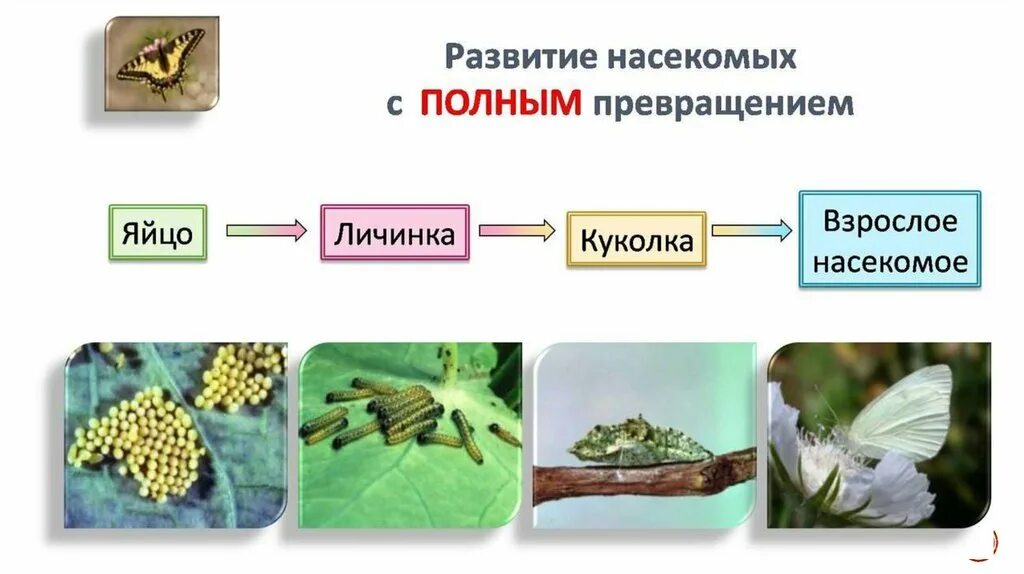 Развитие насекомых с ПОЛНЫМ превращением

Яйцо

Личинка

Куколка

Взрослое насекомое